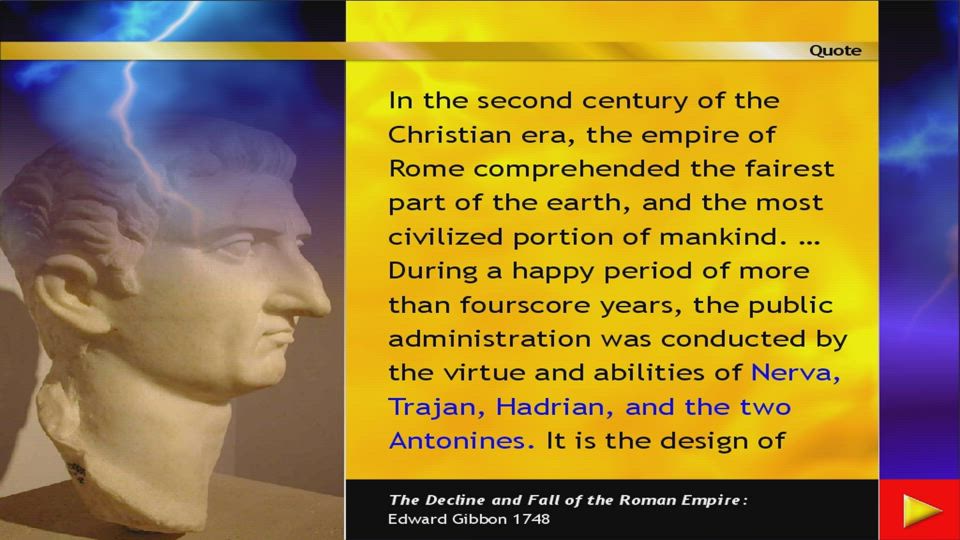 Quote

In the second century of the Christian era, the empire of Rome comprehended the fairest part of the earth, and the most civilized portion of mankind. … During a happy period of more than fourscore years, the public administration was conducted by the virtue and abilities of Nerva, Trajan, Hadrian, and the two Antonines. It is the design of

The Decline and Fall of the Roman Empire:
Edward Gibbon 1748